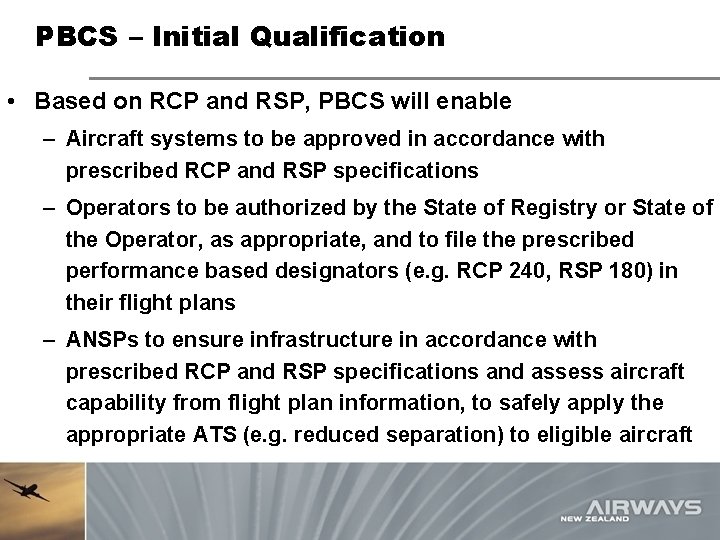 PBCS – Initial Qualification

• Based on RCP and RSP, PBCS will enable

– Aircraft systems to be approved in accordance with prescribed RCP and RSP specifications

– Operators to be authorized by the State of Registry or State of the Operator, as appropriate, and to file the prescribed performance based designators (e.g. RCP 240, RSP 180) in their flight plans

– ANSPs to ensure infrastructure in accordance with prescribed RCP and RSP specifications and assess aircraft capability from flight plan information, to safely apply the appropriate ATS (e.g. reduced separation) to eligible aircraft

AIRWAYS
NEW ZEALAND